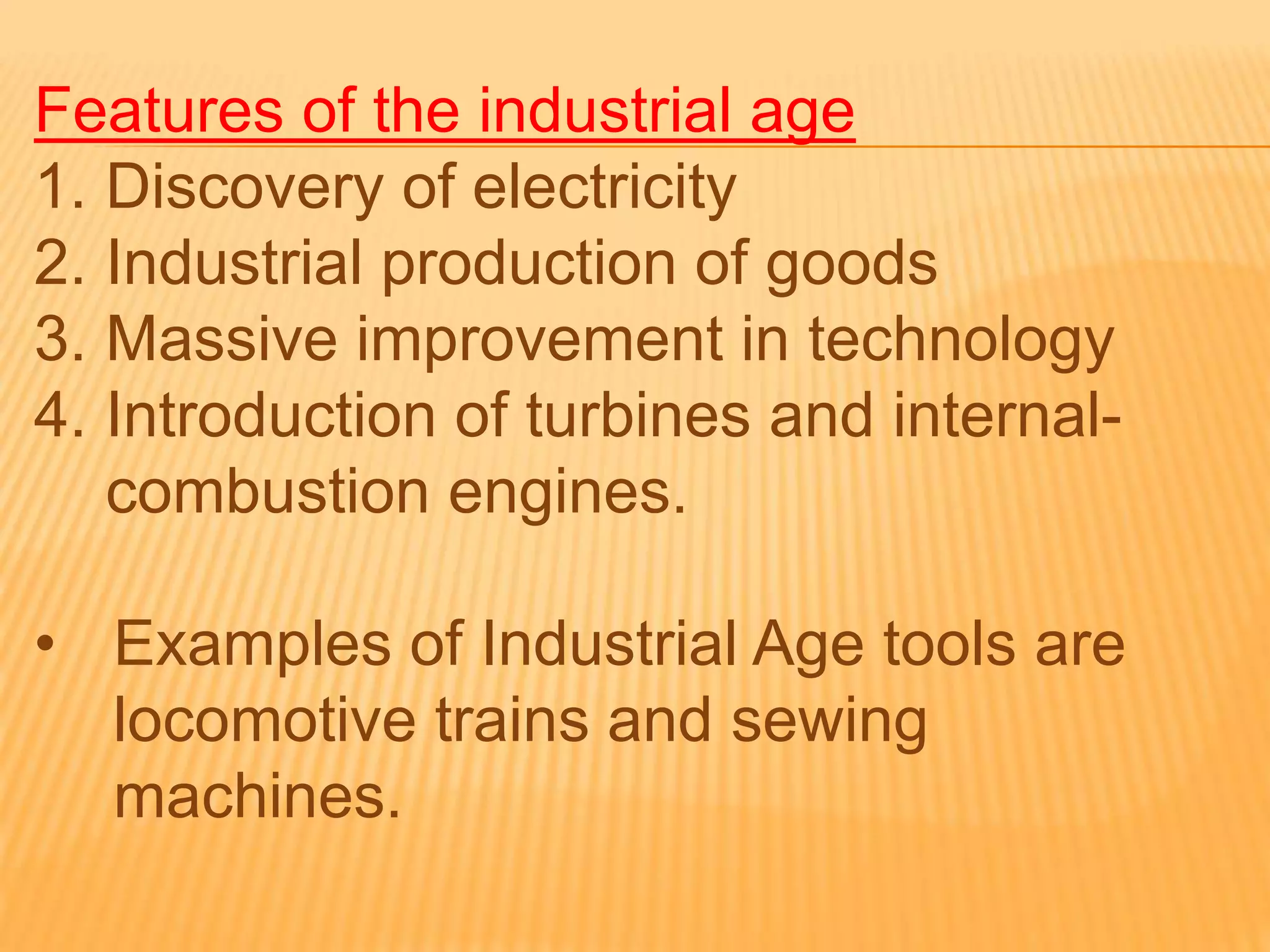 Features of the industrial age
1. Discovery of electricity
2. Industrial production of goods
3. Massive improvement in technology
4. Introduction of turbines and internal-combustion engines.

• Examples of Industrial Age tools are locomotive trains and sewing machines.